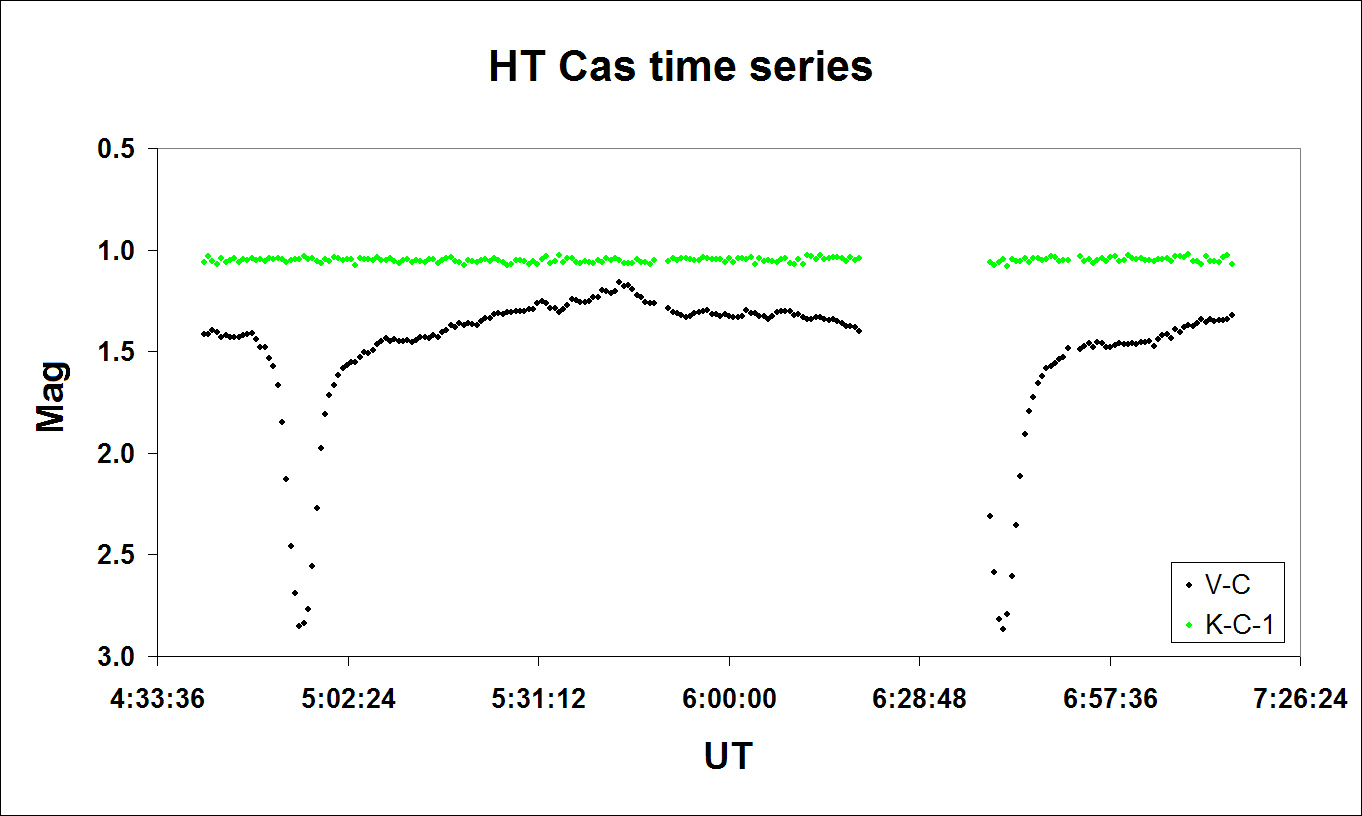 HT Cas time series

Mag

0.5
1.0
1.5
2.0
2.5
3.0

4:33:36
5:02:24
5:31:12
6:00:00
6:28:48
6:57:36
7:26:24

UT

V-C
K-C-1